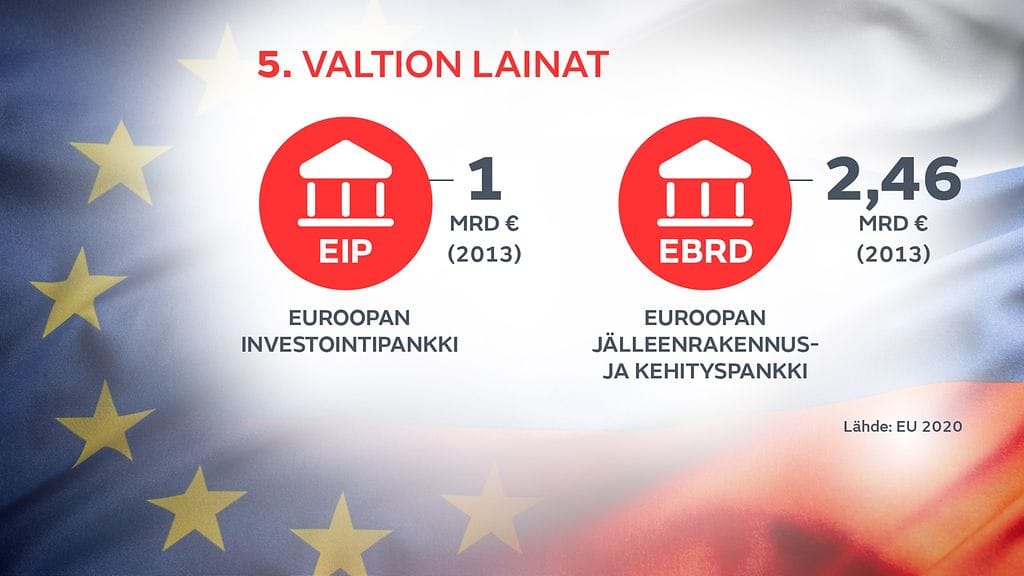 5. VALTION LAINAT

EIP

1
MRD €
(2013)

EUROOPAN
INVESTOINTIPANKKI

EBRD

2,46
MRD €
(2013)

EUROOPAN
JÄLLEENRAKENNUS-
JA KEHITYSPANKKI

Lähde: EU 2020